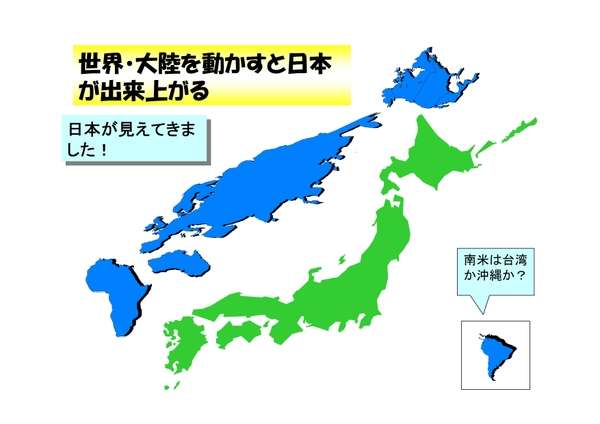 世界・大陸を動かすと日本が出来上がる

日本が見えてきました！

南米は台湾か沖縄か？